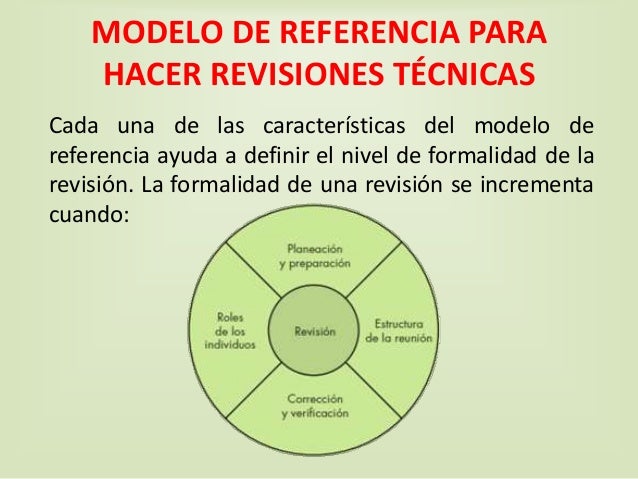 MODELO DE REFERENCIA PARA HACER REVISIONES TÉCNICAS

Cada una de las características del modelo de referencia ayuda a definir el nivel de formalidad de la revisión. La formalidad de una revisión se incrementa cuando:

Planeación y preparación

Roles de los individuos

Revisión

Estructura de la reunión

Corrección y verificación